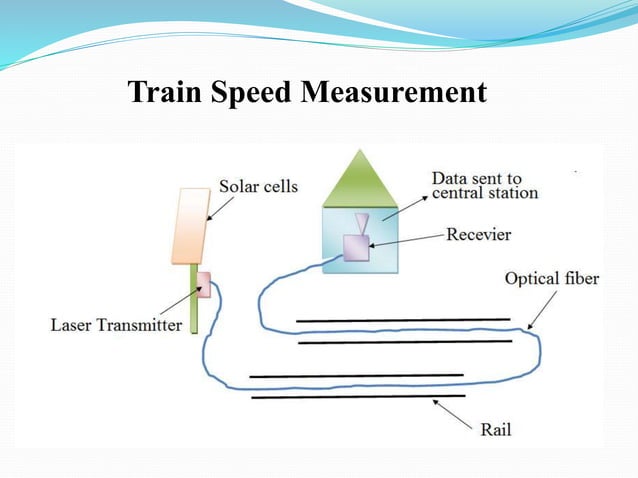 Train Speed Measurement

Solar cells

Data sent to central station

Recevier

Optical fiber

Laser Transmitter

Rail